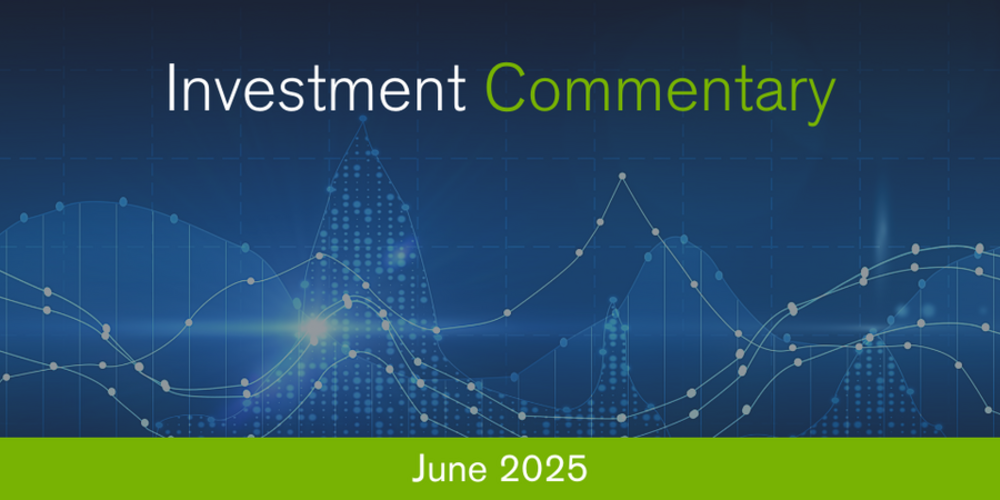 Investment Commentary

June 2025